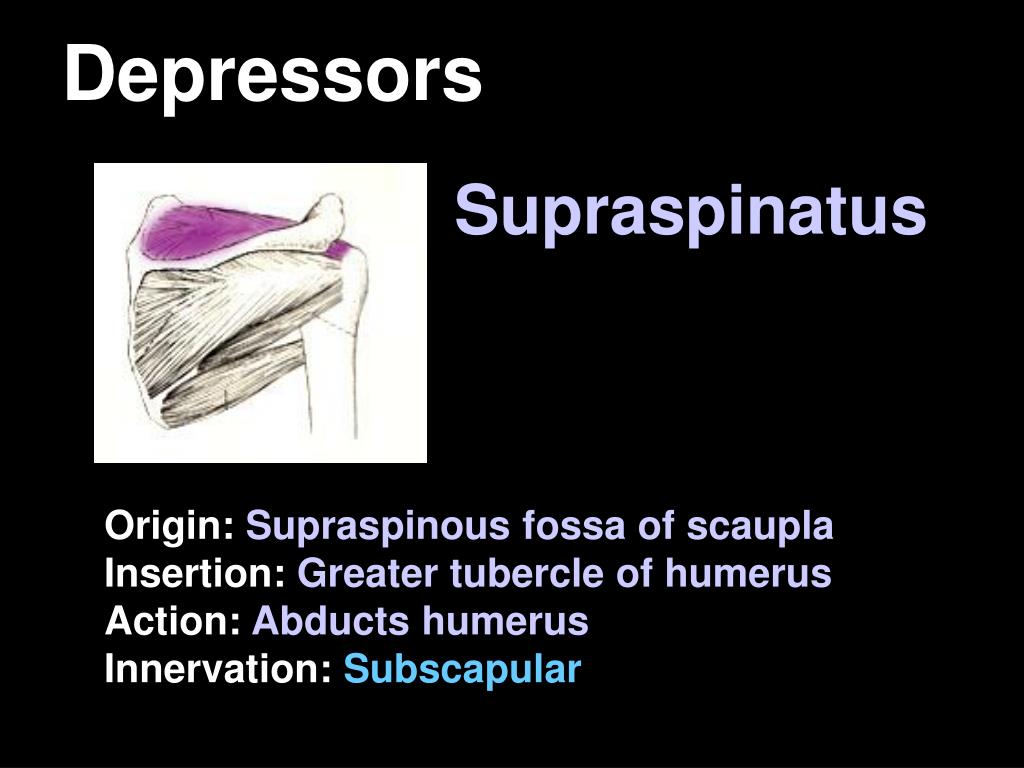 Depressors

Supraspinatus

Origin: Supraspinous fossa of scaupla
Insertion: Greater tubercle of humerus
Action: Abducts humerus
Innervation: Subscapular